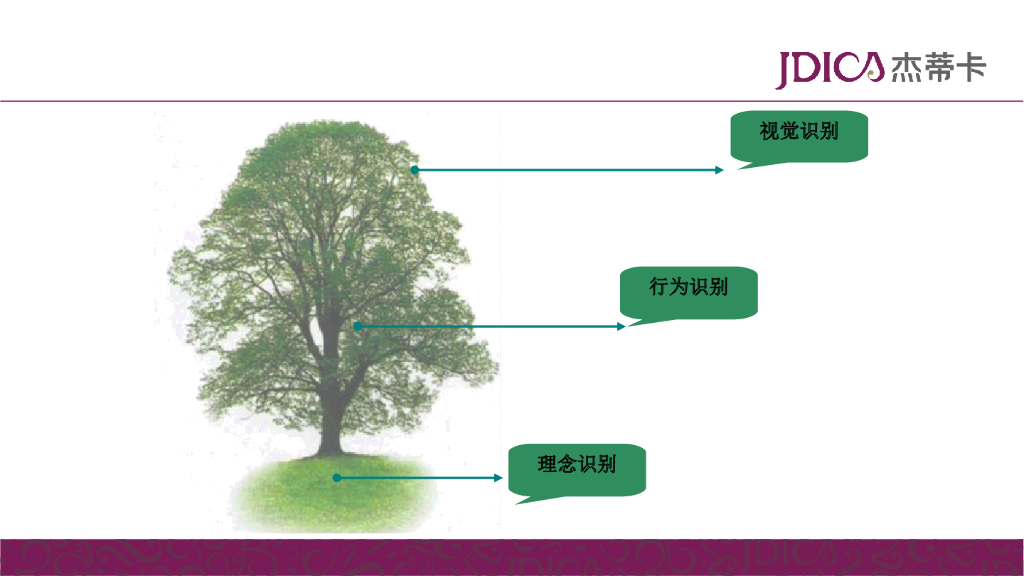 JDICA 杰蒂卡

视觉识别

行为识别

理念识别